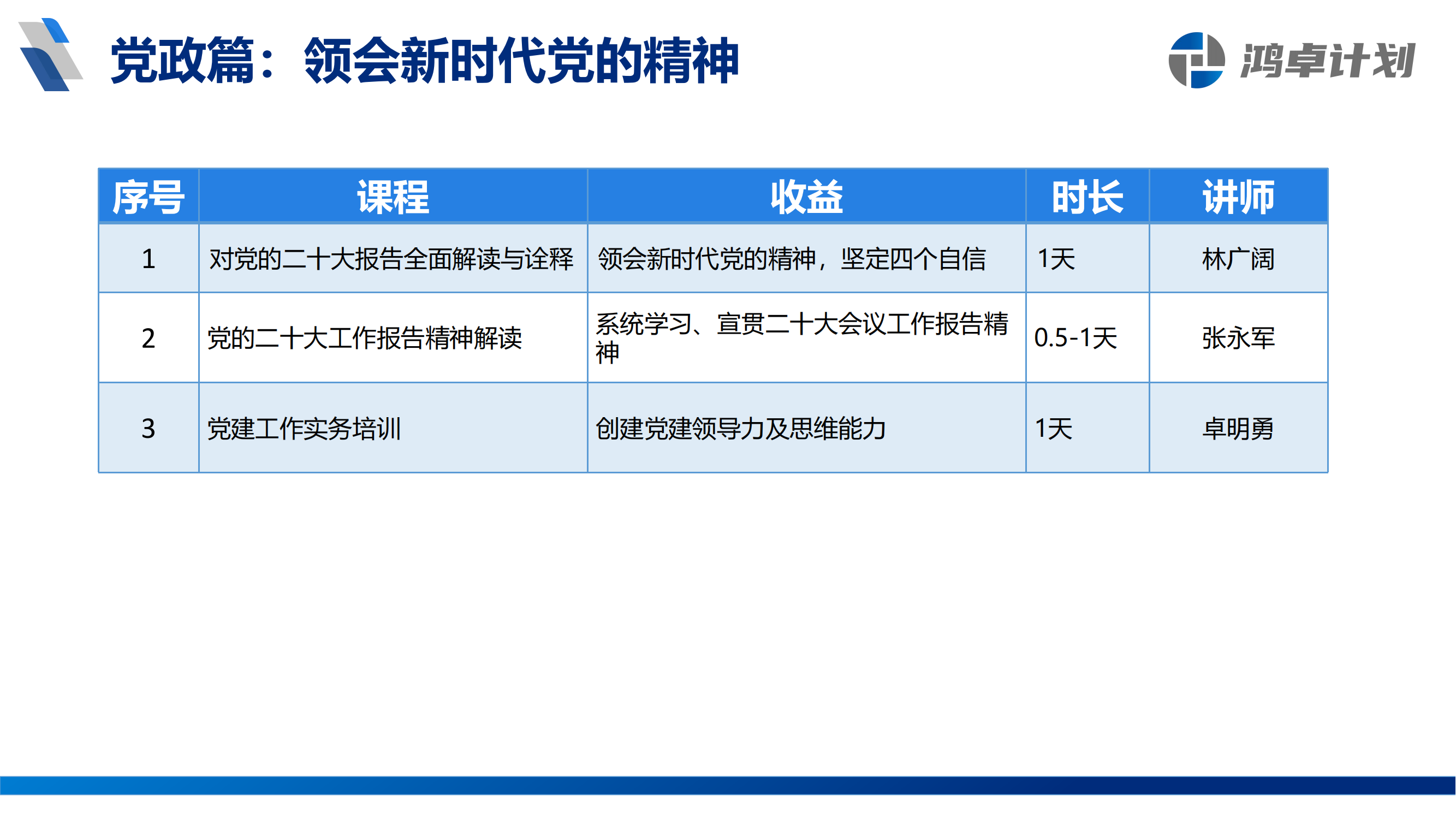 党政篇：领会新时代党的精神

鸿卓计划

| 序号 | 课程 | 收益 | 时长 | 讲师 |
|---|---|---|---|---|
| 1 | 对党的二十大报告全面解读与诠释 | 领会新时代党的精神，坚定四个自信 | 1天 | 林广阔 |
| 2 | 党的二十大工作报告精神解读 | 系统学习、宣贯二十大会议工作报告精神 | 0.5-1天 | 张永军 |
| 3 | 党建工作实务培训 | 创建党建领导力及思维能力 | 1天 | 卓明勇 |